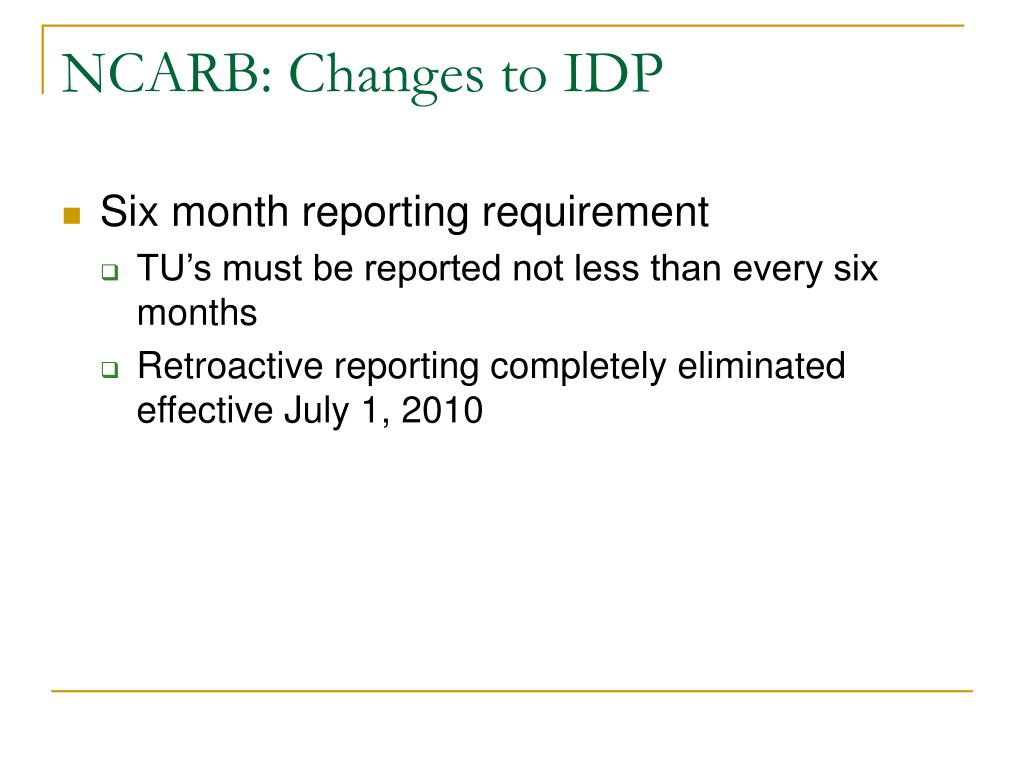 NCARB: Changes to IDP

Six month reporting requirement

TU’s must be reported not less than every six months

Retroactive reporting completely eliminated effective July 1, 2010